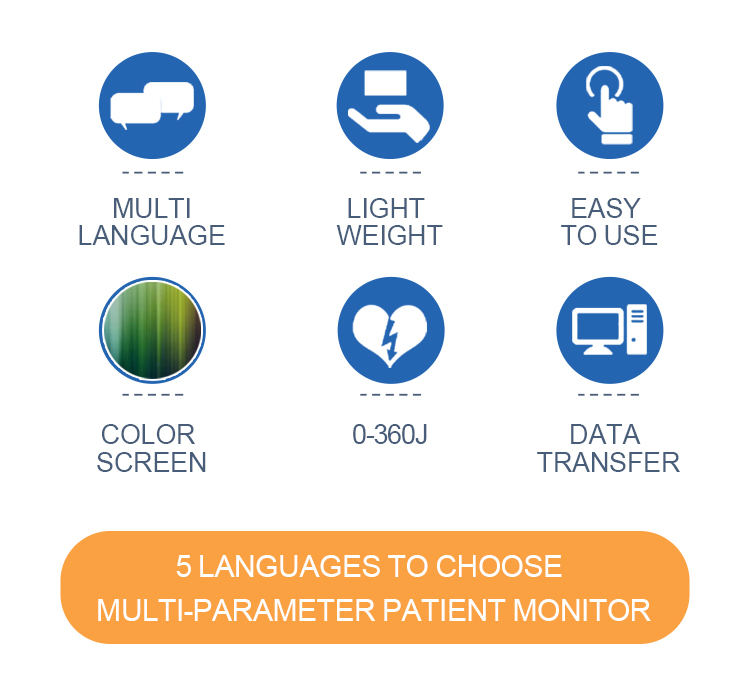 MULTI LANGUAGE

LIGHT WEIGHT

EASY TO USE

COLOR SCREEN

0-360J

DATA TRANSFER

5 LANGUAGES TO CHOOSE
MULTI-PARAMETER PATIENT MONITOR